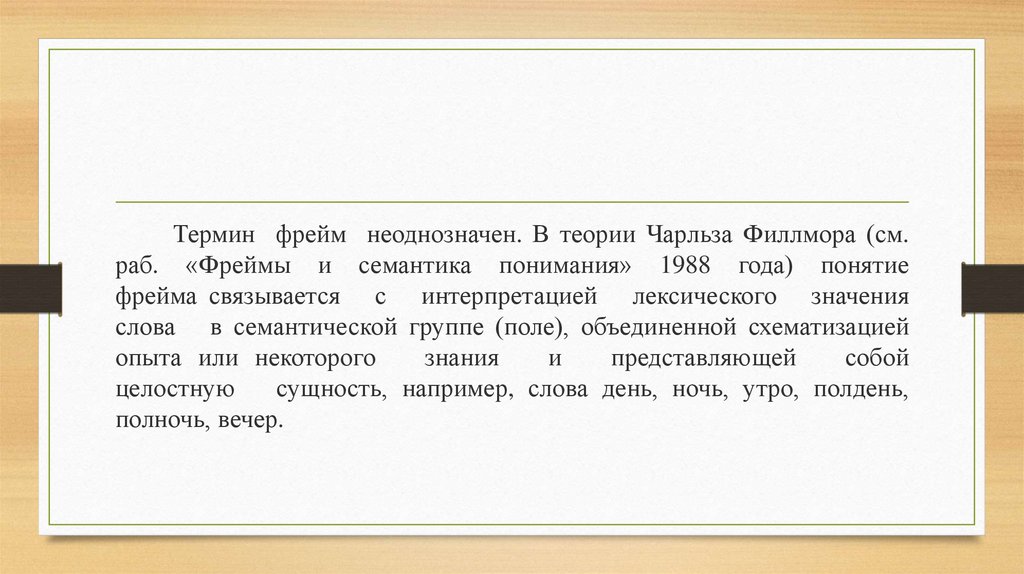 Термин фрейм неоднозначен. В теории Чарльза Филлмора (см. раб. «Фреймы и семантика понимания» 1988 года) понятие фрейма связывается с интерпретацией лексического значения слова в семантической группе (поле), объединенной схематизацией опыта или некоторого знания и представляющей собой целостную сущность, например, слова день, ночь, утро, полдень, полночь, вечер.